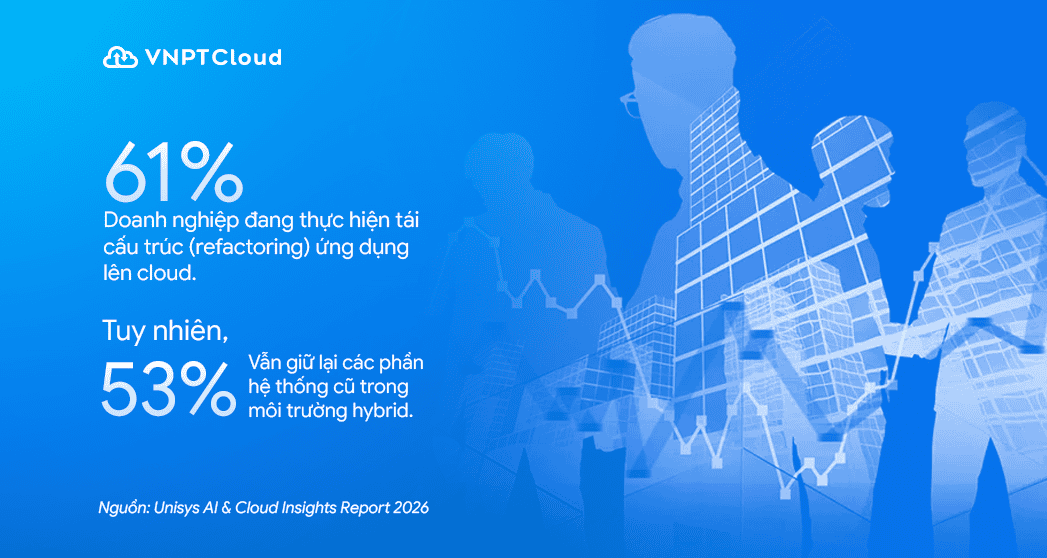 VNPTCloud

61%
Doanh nghiệp đang thực hiện tái cấu trúc (refactoring) ứng dụng lên cloud.

Tuy nhiên,
53%
Vẫn giữ lại các phần hệ thống cũ trong môi trường hybrid.

Nguồn: Unisys AI & Cloud Insights Report 2026